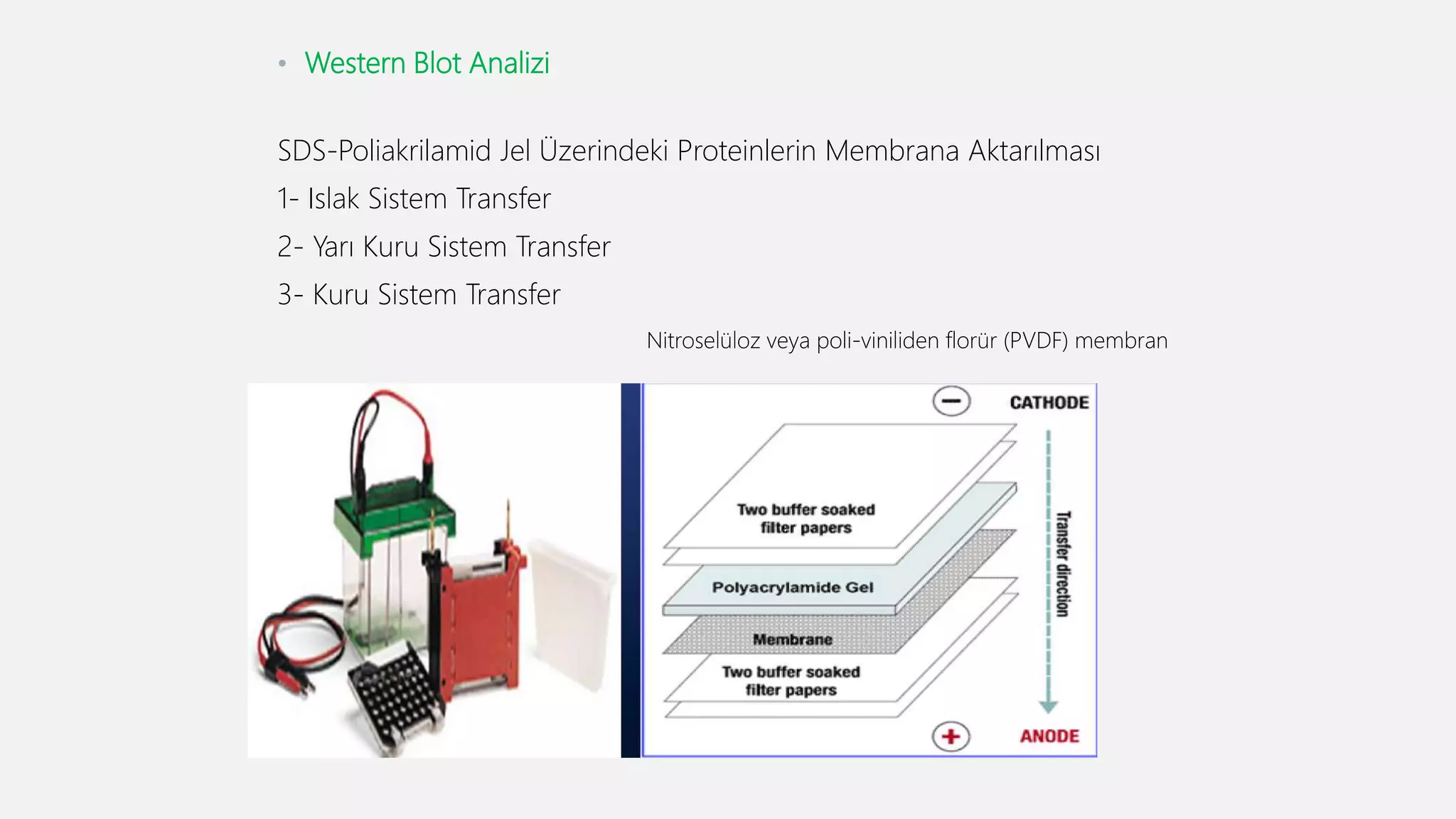 • Western Blot Analizi

SDS-Poliakrilamid Jel Üzerindeki Proteinlerin Membrana Aktarılması

1- Islak Sistem Transfer

2- Yarı Kuru Sistem Transfer

3- Kuru Sistem Transfer

Nitroselüloz veya poli-viniliden florür (PVDF) membran

−

CATHODE

Two buffer soaked filter papers

Polyacrylamide Gel

Membrane

Two buffer soaked filter papers

Transfer direction

+

ANODE